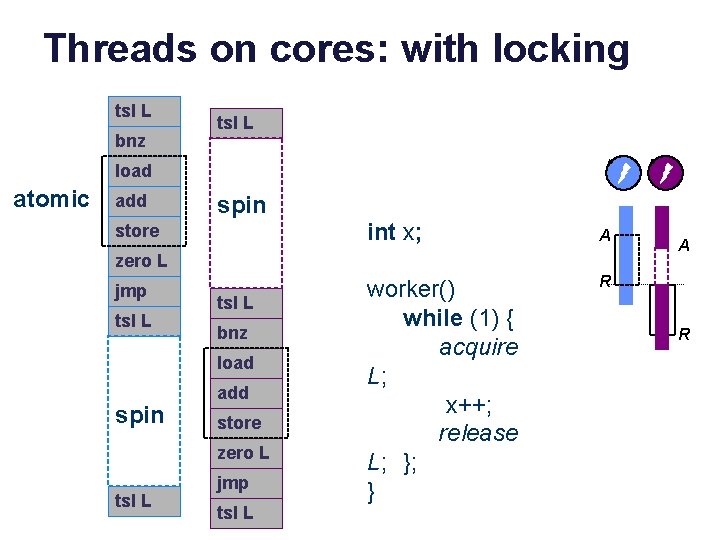 Threads on cores: with locking

atomic

tsl L
bnz
load
add
store
zero L
jmp
tsl L
spin
tsl L

tsl L
spin
tsl L
bnz
load
add
store
zero L
jmp
tsl L

int x;

worker()
while (1) {
acquire L;
x++;
release L; };
}

A
R
A
R